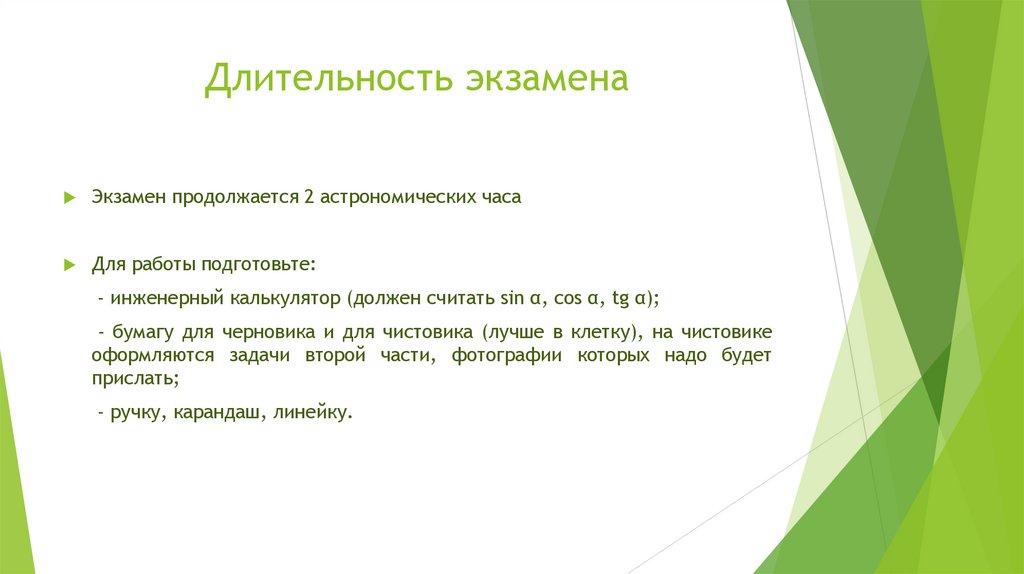 Длительность экзамена

Экзамен продолжается 2 астрономических часа

Для работы подготовьте:

- инженерный калькулятор (должен считать sin α, cos α, tg α);

- бумагу для черновика и для чистовика (лучше в клетку), на чистовике оформляются задачи второй части, фотографии которых надо будет прислать;

- ручку, карандаш, линейку.